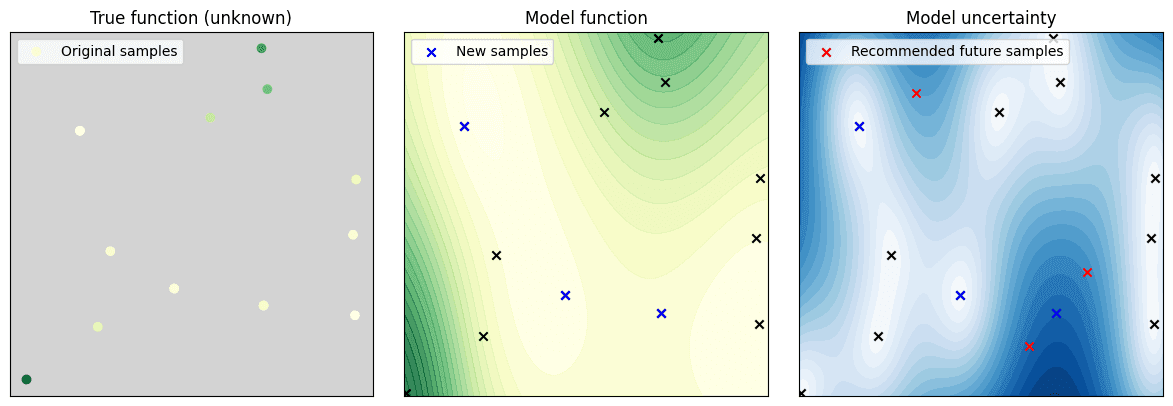 True function (unknown)

Original samples

Model function

New samples

Model uncertainty

Recommended future samples